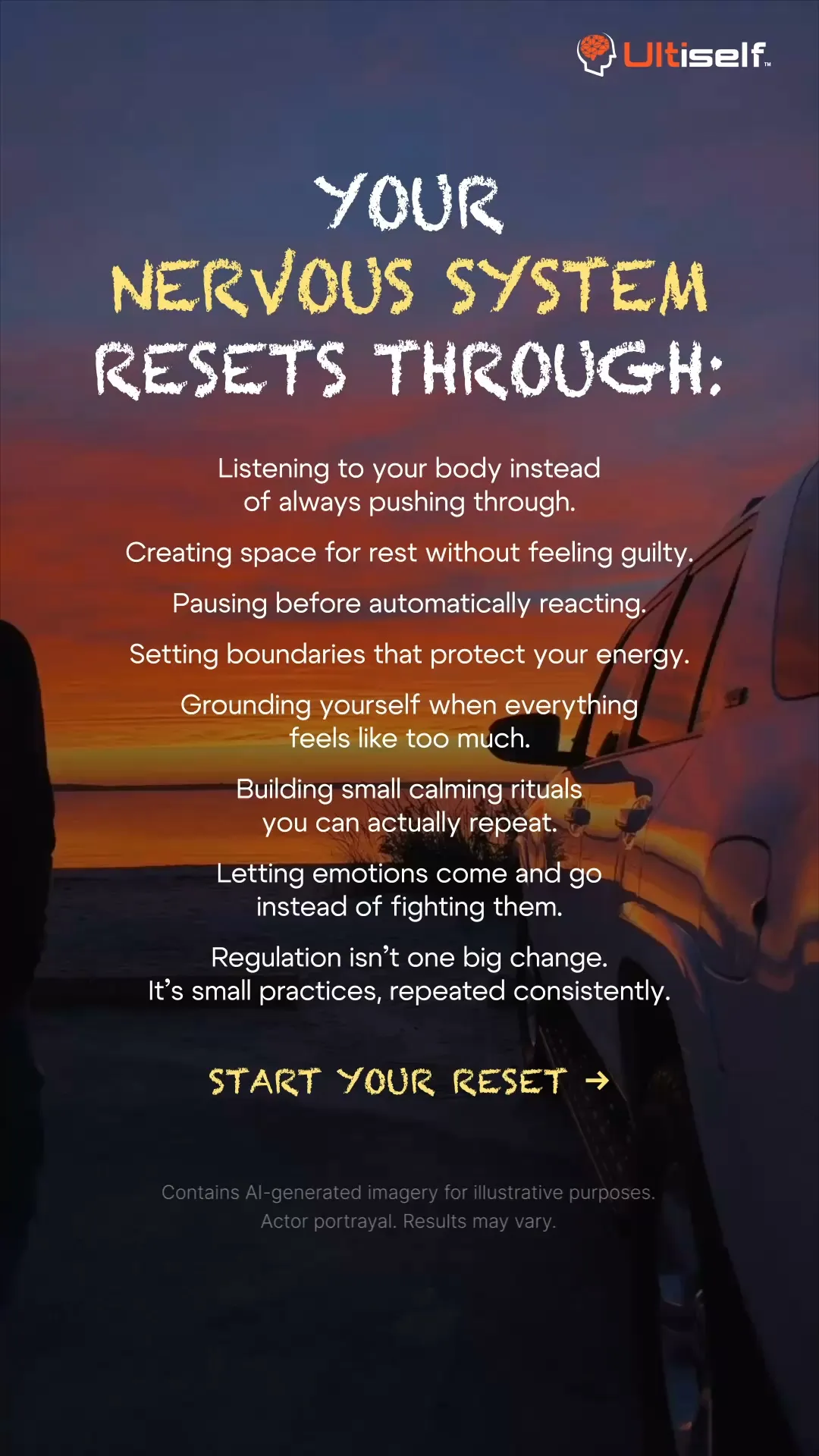 Ultiself™

YOUR
NERVOUS SYSTEM
RESETS THROUGH:

Listening to your body instead of always pushing through.

Creating space for rest without feeling guilty.

Pausing before automatically reacting.

Setting boundaries that protect your energy.

Grounding yourself when everything feels like too much.

Building small calming rituals you can actually repeat.

Letting emotions come and go instead of fighting them.

Regulation isn't one big change.
It's small practices, repeated consistently.

START YOUR RESET →

Contains AI-generated imagery for illustrative purposes.
Actor portrayal. Results may vary.